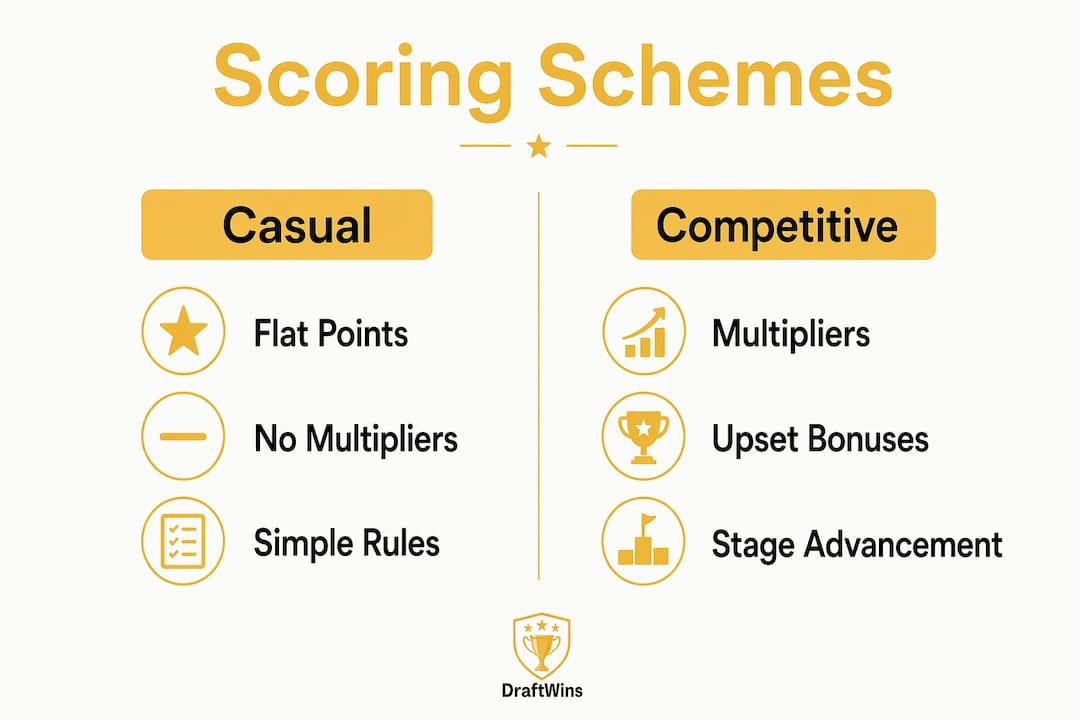 Scoring Schemes

Casual

Flat Points

No Multipliers

Simple Rules

Competitive

Multipliers

Upset Bonuses

Stage Advancement

DraftWins